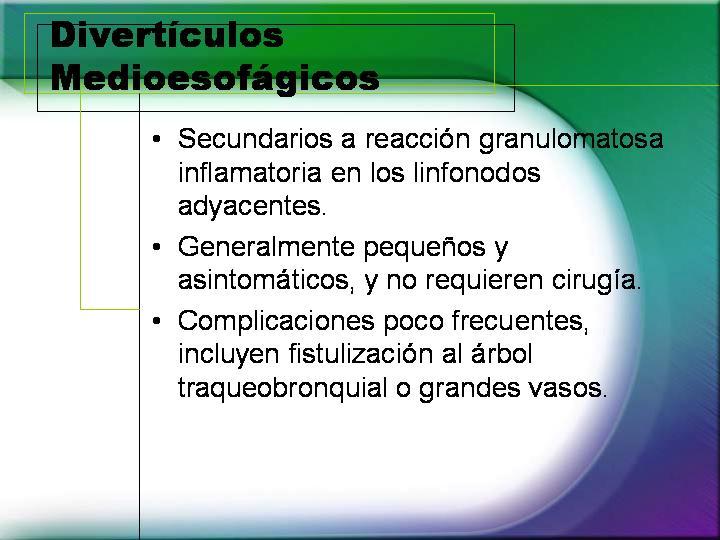 Divertículos Medioesofágicos

• Secundarios a reacción granulomatosa inflamatoria en los linfonodos adyacentes.
• Generalmente pequeños y asintomáticos, y no requieren cirugía.
• Complicaciones poco frecuentes, incluyen fistulización al árbol traqueobronquial o grandes vasos.